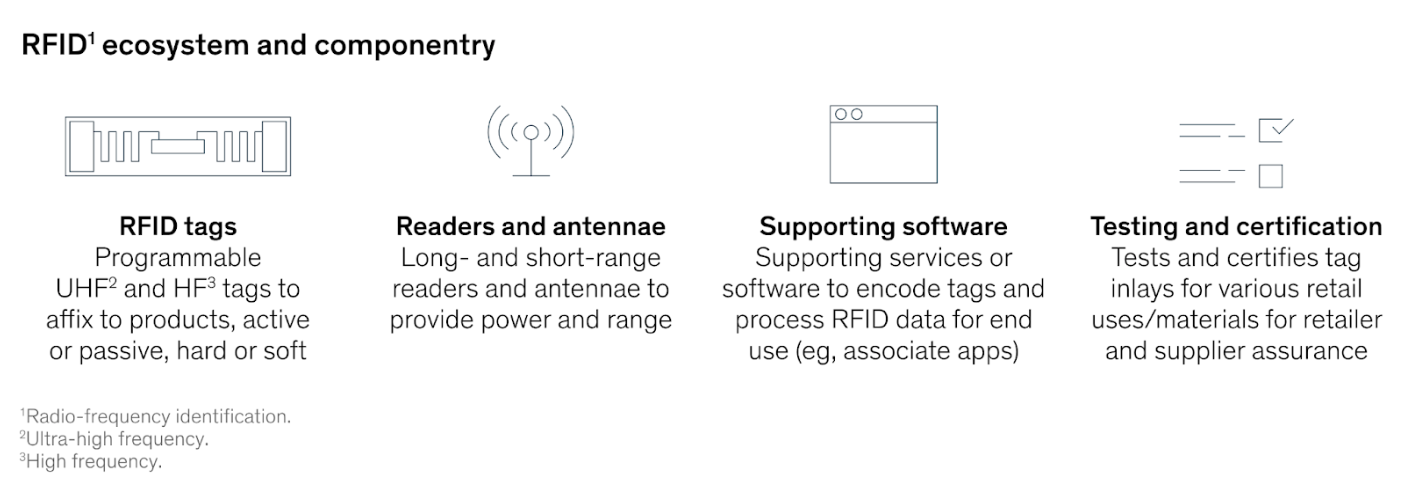 RFID$^1$ ecosystem and componentry

RFID tags
Programmable UHF$^2$ and HF$^3$ tags to affix to products, active or passive, hard or soft

Readers and antennae
Long- and short-range readers and antennae to provide power and range

Supporting software
Supporting services or software to encode tags and process RFID data for end use (eg, associate apps)

Testing and certification
Tests and certifies tag inlays for various retail uses/materials for retailer and supplier assurance

$^1$Radio-frequency identification.
$^2$Ultra-high frequency.
$^3$High frequency.